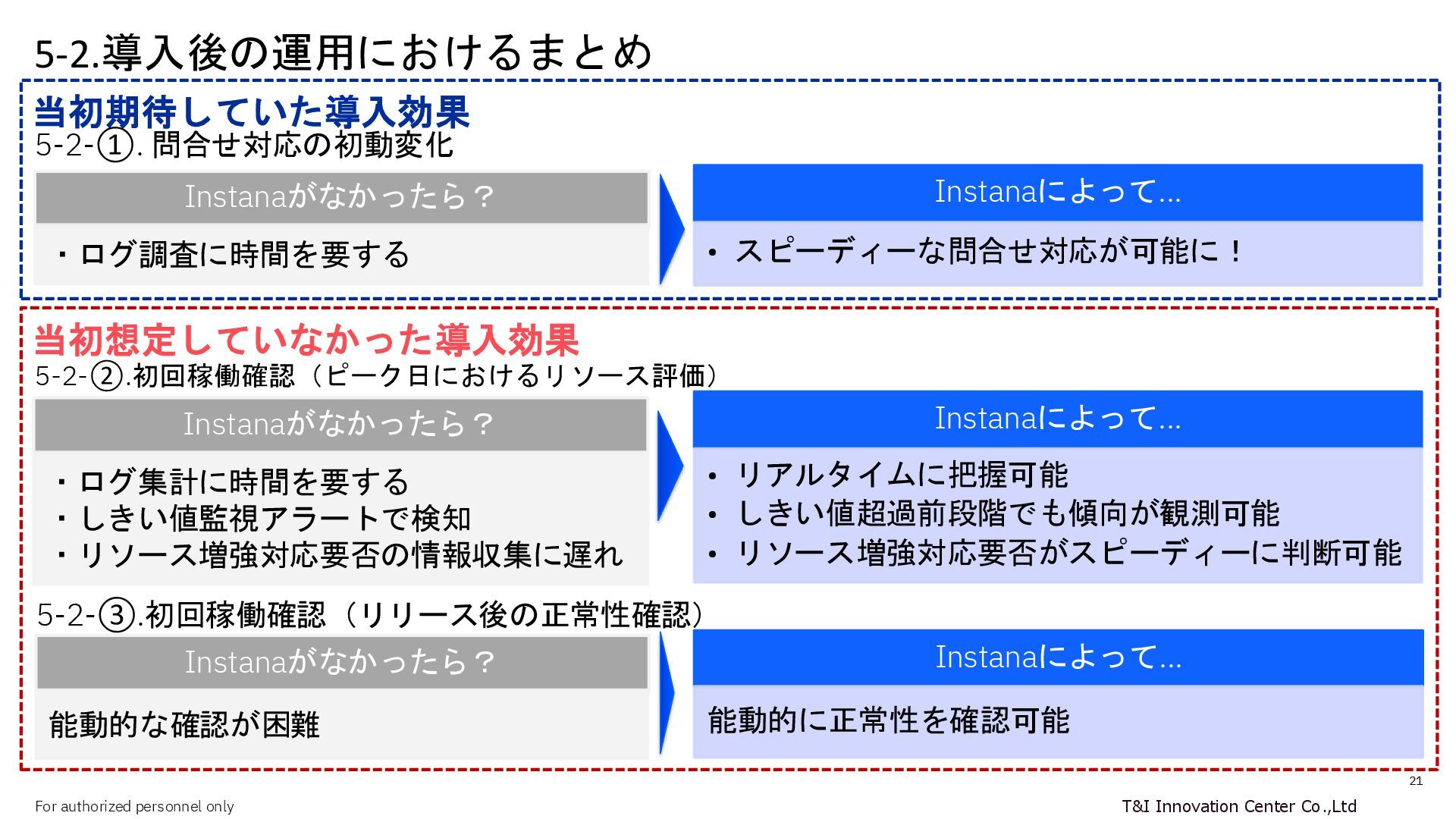 5-2.導入後の運用におけるまとめ

当初期待していた導入効果
5-2-①. 問合せ対応の初動変化

Instanaがなかったら？

・ログ調査に時間を要する

Instanaによって…

• スピーディーな問合せ対応が可能に！

当初想定していなかった導入効果
5-2-②.初回稼働確認（ピーク日におけるリソース評価）

Instanaがなかったら？

・ログ集計に時間を要する
・しきい値監視アラートで検知
・リソース増強対応要否の情報収集に遅れ

Instanaによって…

• リアルタイムに把握可能
• しきい値超過前段階でも傾向が観測可能
• リソース増強対応要否がスピーディーに判断可能

5-2-③.初回稼働確認（リリース後の正常性確認）

Instanaがなかったら？

能動的な確認が困難

Instanaによって…

能動的に正常性を確認可能

21

For authorized personnel only

T&I Innovation Center Co.,Ltd